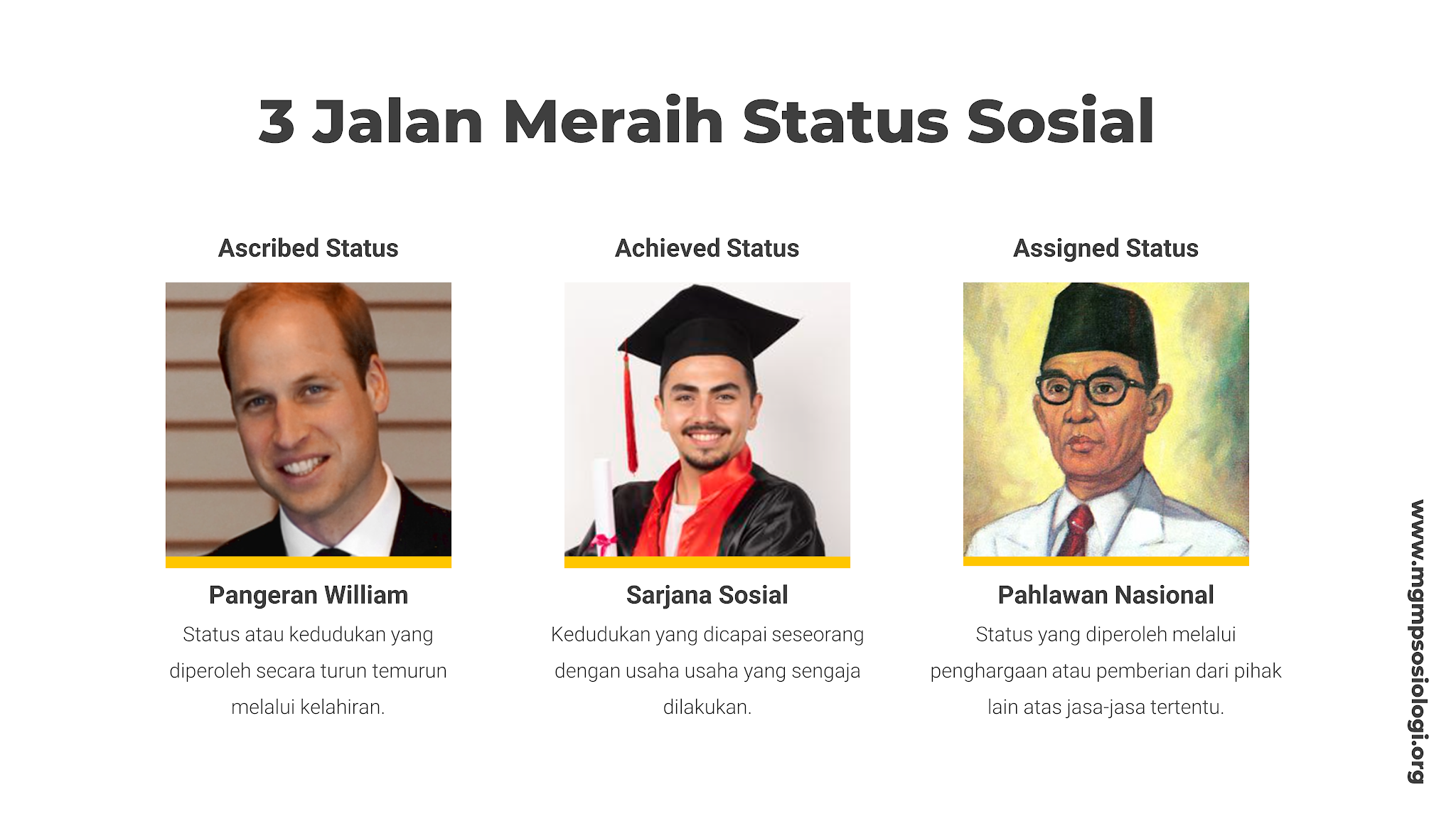 3 Jalan Meraih Status Sosial

Ascribed Status

Pangeran William

Status atau kedudukan yang diperoleh secara turun temurun melalui kelahiran.

Achieved Status

Sarjana Sosial

Kedudukan yang dicapai seseorang dengan usaha usaha yang sengaja dilakukan.

Assigned Status

Pahlawan Nasional

Status yang diperoleh melalui penghargaan atau pemberian dari pihak lain atas jasa-jasa tertentu.

www.mgmpsosiologi.org